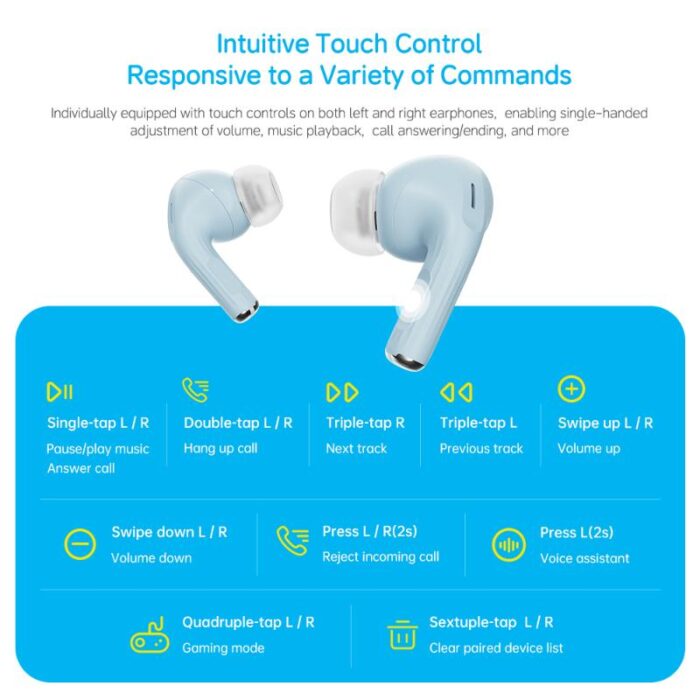 Intuitive Touch Control
Responsive to a Variety of Commands

Individually equipped with touch controls on both left and right earphones, enabling single-handed adjustment of volume, music playback, call answering/ending, and more

Single-tap L / R
Pause/play music
Answer call

Double-tap L / R
Hang up call

Triple-tap R
Next track

Triple-tap L
Previous track

Swipe up L / R
Volume up

Swipe down L / R
Volume down

Press L / R(2s)
Reject incoming call

Press L(2s)
Voice assistant

Quadruple-tap L / R
Gaming mode

Sextuple-tap L / R
Clear paired device list